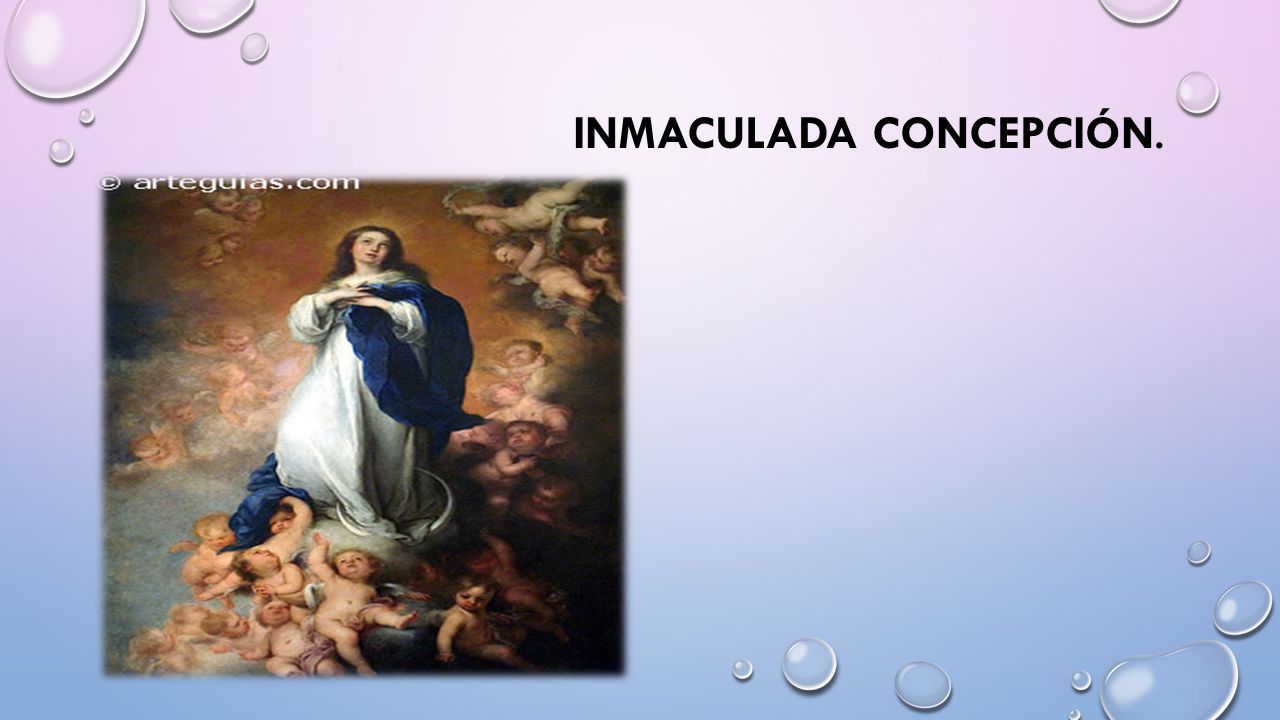 INMACULADA CONCEPCIÓN.

© arteguias.com